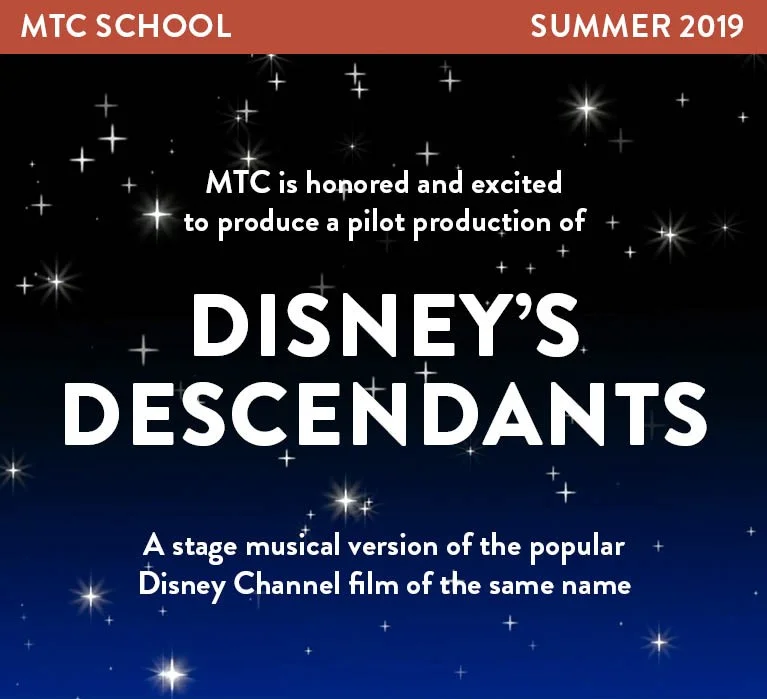 MTC SCHOOL SUMMER 2019

MTC is honored and excited to produce a pilot production of

DISNEY'S DESCENDANTS

A stage musical version of the popular Disney Channel film of the same name